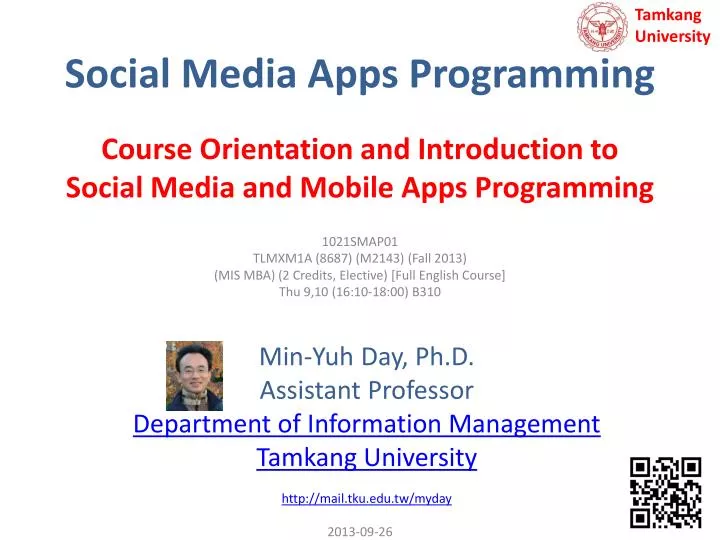 Tamkang University

Social Media Apps Programming

Course Orientation and Introduction to Social Media and Mobile Apps Programming

1021SMAP01
TLMXM1A (8687) (M2143) (Fall 2013)
(MIS MBA) (2 Credits, Elective) [Full English Course]
Thu 9,10 (16:10-18:00) B310

Min-Yuh Day, Ph.D.
Assistant Professor
Department of Information Management
Tamkang University

http://mail.tku.edu.tw/myday

2013-09-26